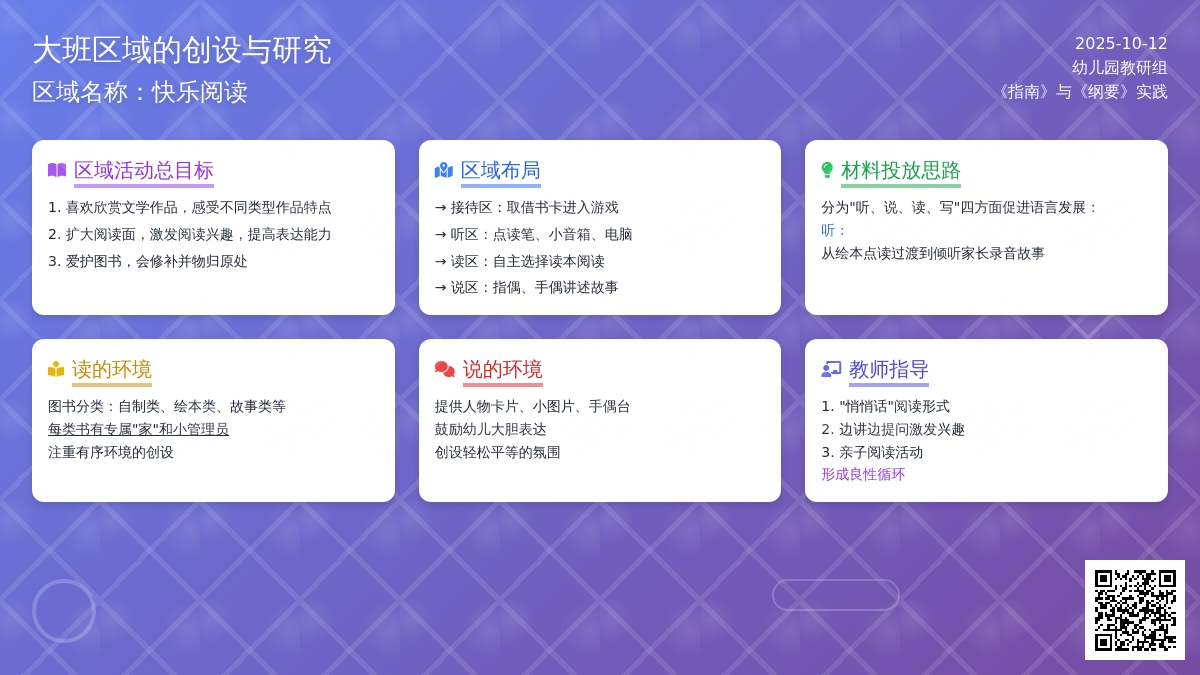 大班区域的创设与研究
区域名称：快乐阅读

2025-10-12
幼儿园教研组
《指南》与《纲要》实践

区域活动总目标
1. 喜欢欣赏文学作品，感受不同类型作品特点
2. 扩大阅读面，激发阅读兴趣，提高表达能力
3. 爱护图书，会修补并物归原处

区域布局
→ 接待区：取借书卡进入游戏
→ 听区：点读笔、小音箱、电脑
→ 读区：自主选择读本阅读
→ 说区：指偶、手偶讲述故事

材料投放思路
分为"听、说、读、写"四方面促进语言发展：
听：
从绘本点读过渡到倾听家长录音故事

读的环境
图书分类：自制类、绘本类、故事类等
每类书有专属"家"和小管理员
注重有序环境的创设

说的环境
提供人物卡片、小图片、手偶台
鼓励幼儿大胆表达
创设轻松平等的氛围

教师指导
1. "悄悄话"阅读形式
2. 边讲边提问激发兴趣
3. 亲子阅读活动
形成良性循环